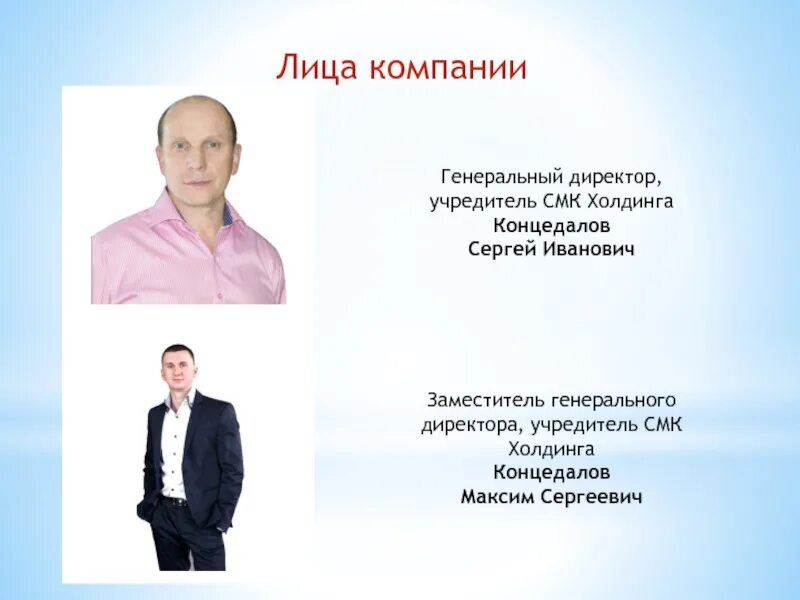 Лица компании

Генеральный директор, учредитель СМК Холдинга
Концедалов
Сергей Иванович

Заместитель генерального директора, учредитель СМК Холдинга
Концедалов
Максим Сергеевич